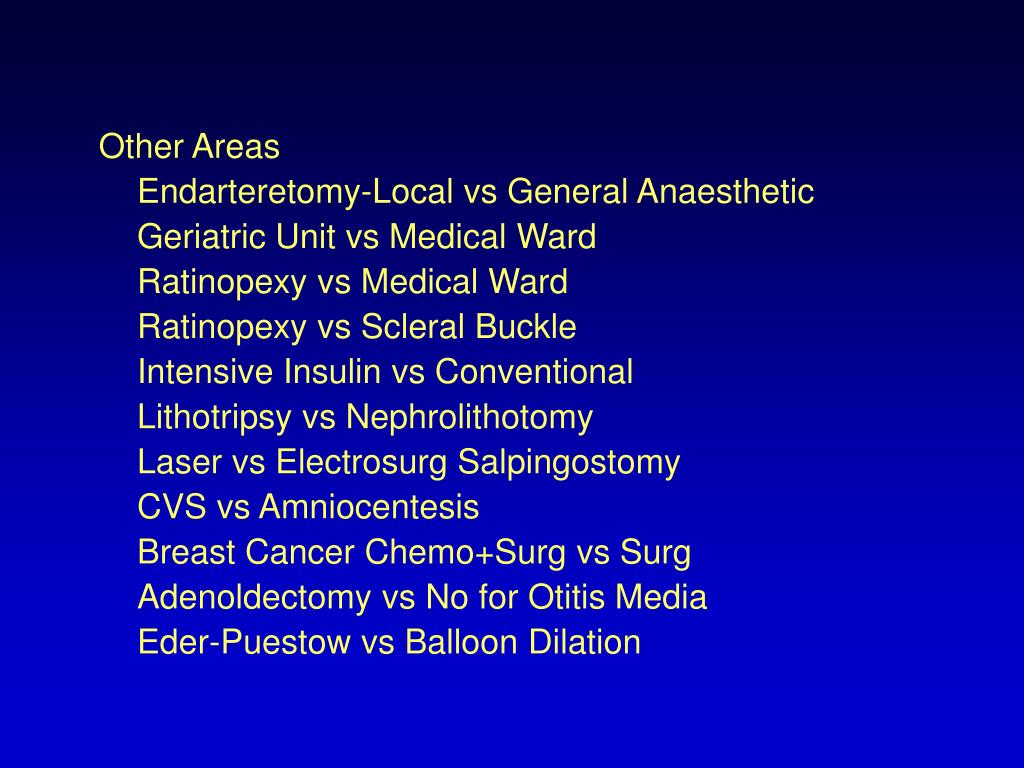 Other Areas

Endarteretomy-Local vs General Anaesthetic
Geriatric Unit vs Medical Ward
Ratinopexy vs Medical Ward
Ratinopexy vs Scleral Buckle
Intensive Insulin vs Conventional
Lithotripsy vs Nephrolithotomy
Laser vs Electrosurg Salpingostomy
CVS vs Amniocentesis
Breast Cancer Chemo+Surg vs Surg
Adenoldectomy vs No for Otitis Media
Eder-Puestow vs Balloon Dilation